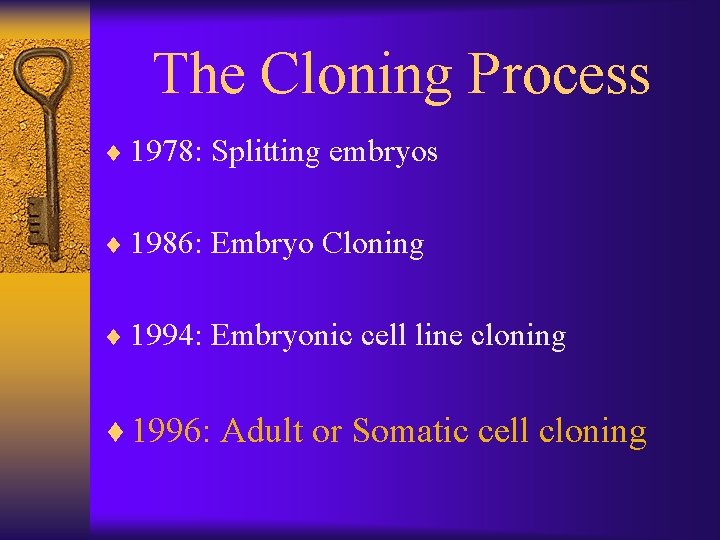 The Cloning Process

♦ 1978: Splitting embryos

♦ 1986: Embryo Cloning

♦ 1994: Embryonic cell line cloning

♦ 1996: Adult or Somatic cell cloning